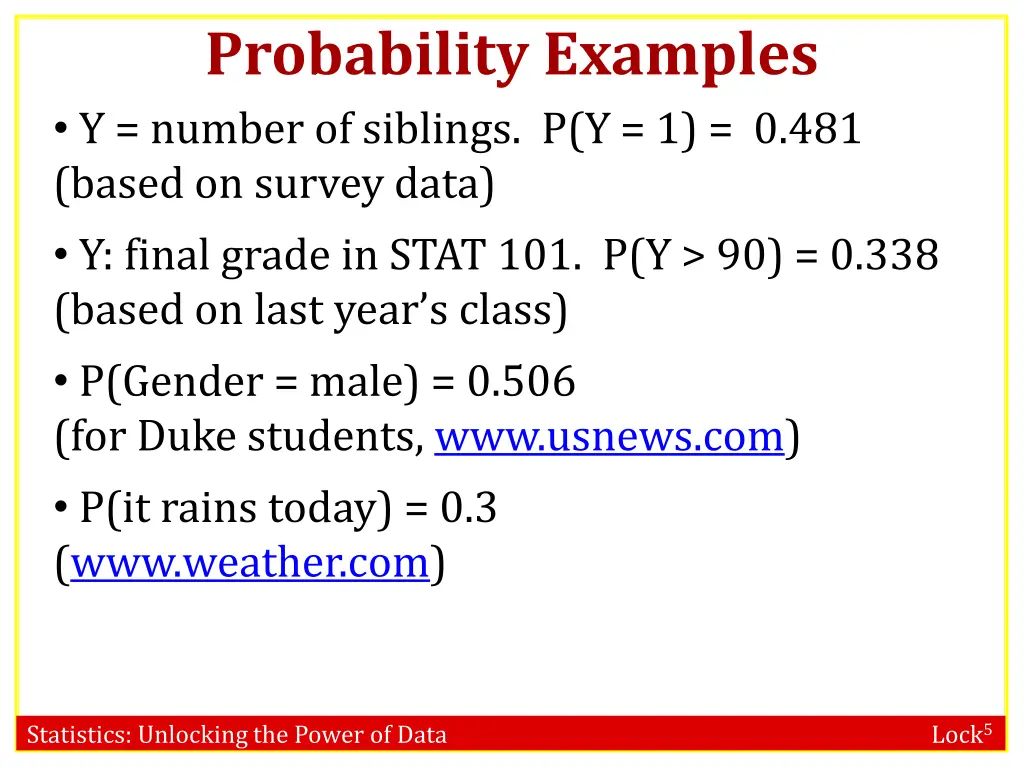 Probability Examples

• Y = number of siblings. P(Y = 1) = 0.481 (based on survey data)

• Y: final grade in STAT 101. P(Y > 90) = 0.338 (based on last year's class)

• P(Gender = male) = 0.506 (for Duke students, www.usnews.com)

• P(it rains today) = 0.3 (www.weather.com)

Statistics: Unlocking the Power of Data

Lock$^5$